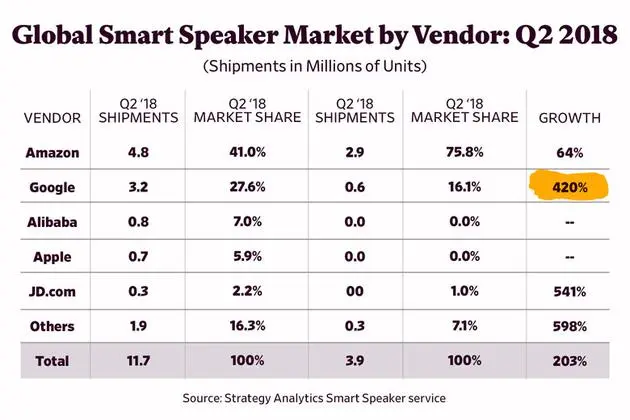 Global Smart Speaker Market by Vendor: Q2 2018

(Shipments in Millions of Units)

| VENDOR | Q2 '18 SHIPMENTS | Q2 '18 MARKET SHARE | Q2 '18 SHIPMENTS | Q2 '18 MARKET SHARE | GROWTH |
|---|---|---|---|---|---|
| Amazon | 4.8 | 41.0% | 2.9 | 75.8% | 64% |
| Google | 3.2 | 27.6% | 0.6 | 16.1% | 420% |
| Alibaba | 0.8 | 7.0% | 0.0 | 0.0% | -- |
| Apple | 0.7 | 5.9% | 0.0 | 0.0% | -- |
| JD.com | 0.3 | 2.2% | 00 | 1.0% | 541% |
| Others | 1.9 | 16.3% | 0.3 | 7.1% | 598% |
| Total | 11.7 | 100% | 3.9 | 100% | 203% |

Source: Strategy Analytics Smart Speaker service